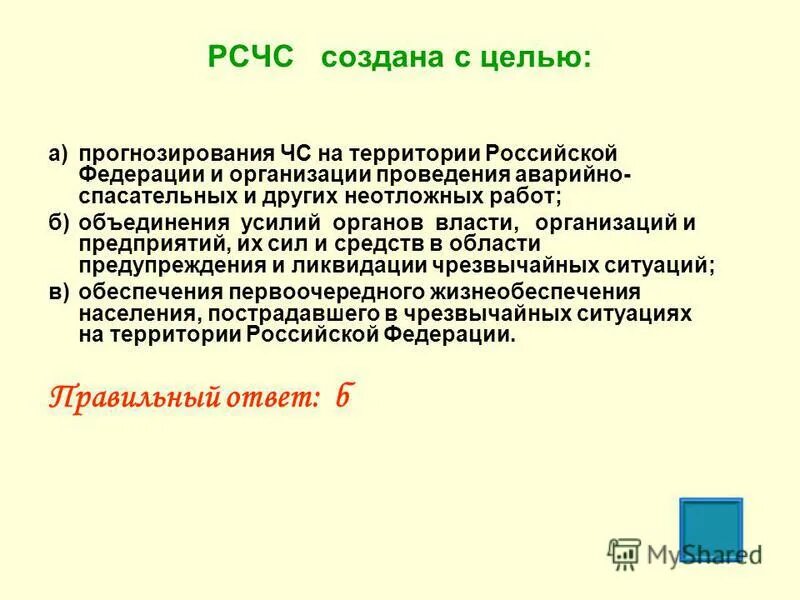 РСЧС создана с целью:

а) прогнозирования ЧС на территории Российской Федерации и организации проведения аварийно-спасательных и других неотложных работ;

б) объединения усилий органов власти, организаций и предприятий, их сил и средств в области предупреждения и ликвидации чрезвычайных ситуаций;

в) обеспечения первоочередного жизнеобеспечения населения, пострадавшего в чрезвычайных ситуациях на территории Российской Федерации.

Правильный ответ: б

MyShared